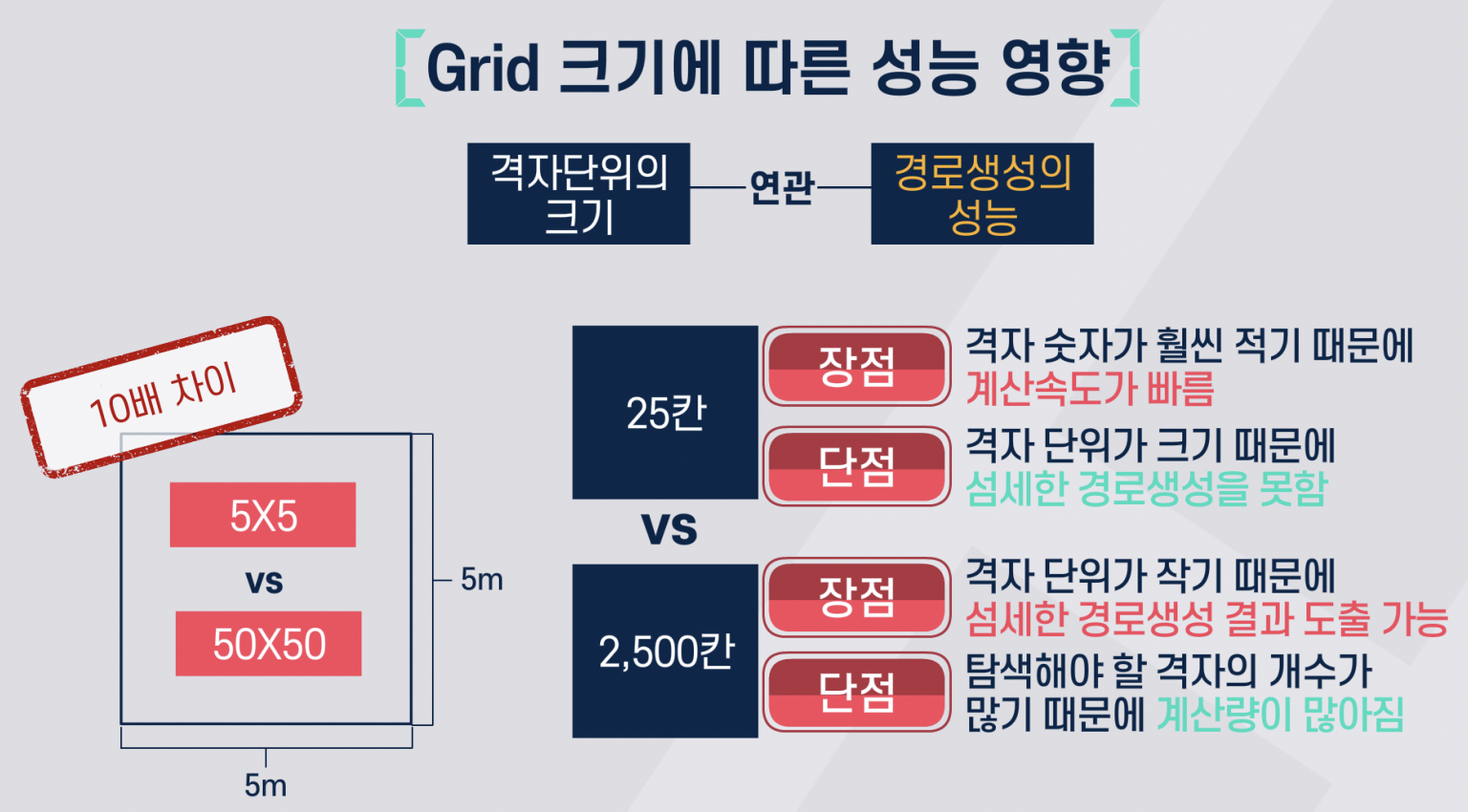 [Grid 크기에 따른 성능 영향]

격자단위의 크기

연관

경로생성의 성능

10배 차이

5X5

vs

50X50

5m

5m

25칸

장점

격자 숫자가 훨씬 적기 때문에 계산속도가 빠름

단점

격자 단위가 크기 때문에 섬세한 경로생성을 못함

vs

2,500칸

장점

격자 단위가 작기 때문에 섬세한 경로생성 결과 도출 가능

단점

탐색해야 할 격자의 개수가 많기 때문에 계산량이 많아짐